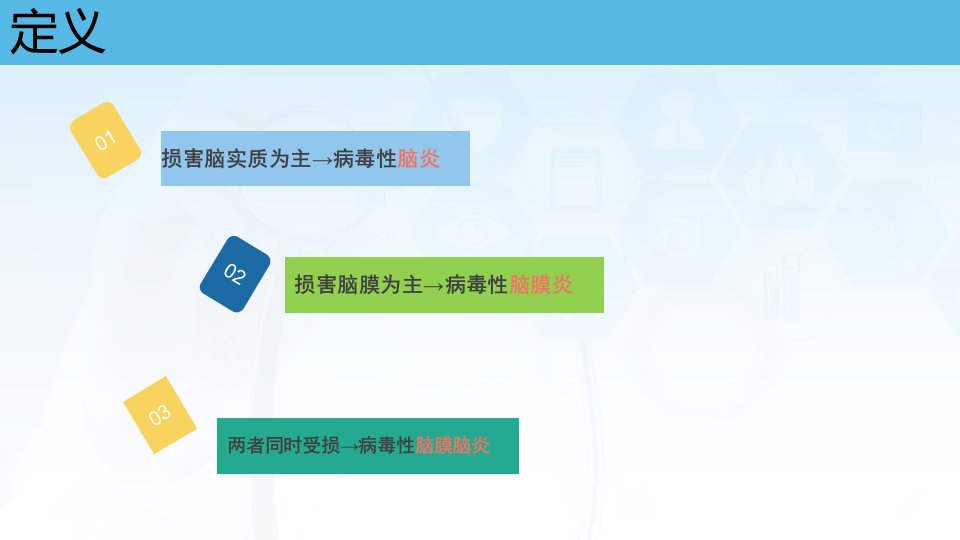 定义

01

损害脑实质为主→病毒性脑炎

02

损害脑膜为主→病毒性脑膜炎

03

两者同时受损→病毒性脑膜脑炎